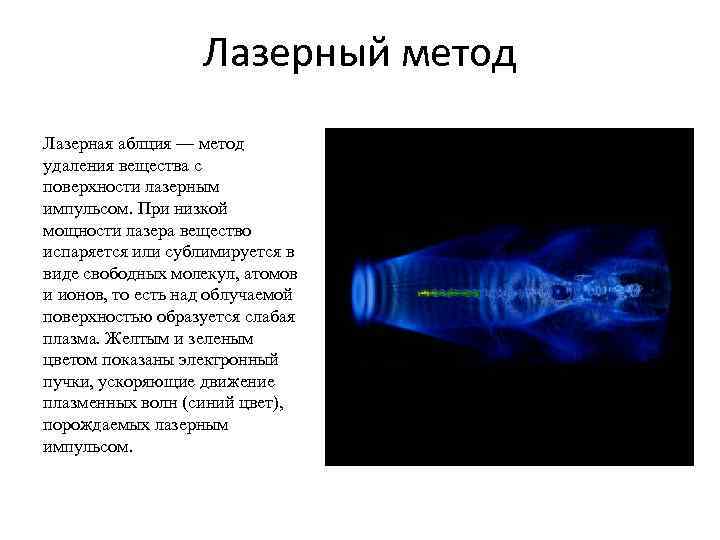 Лазерный метод

Лазерная аблция — метод удаления вещества с поверхности лазерным импульсом. При низкой мощности лазера вещество испаряется или сублимируется в виде свободных молекул, атомов и ионов, то есть над облучаемой поверхностью образуется слабая плазма. Желтым и зеленым цветом показаны электронный пучки, ускоряющие движение плазменных волн (синий цвет), порождаемых лазерным импульсом.